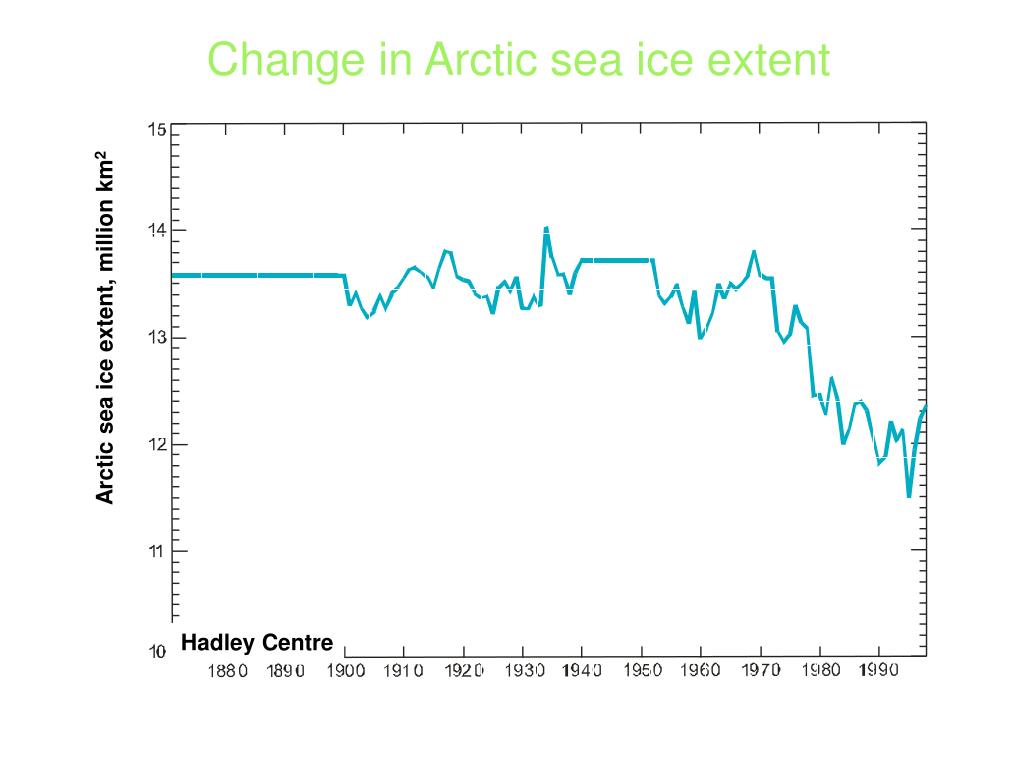 Change in Arctic sea ice extent

Arctic sea ice extent, million km$^2$

15
14
13
12
11
10

Hadley Centre

1880 1890 1900 1910 1920 1930 1940 1950 1960 1970 1980 1990